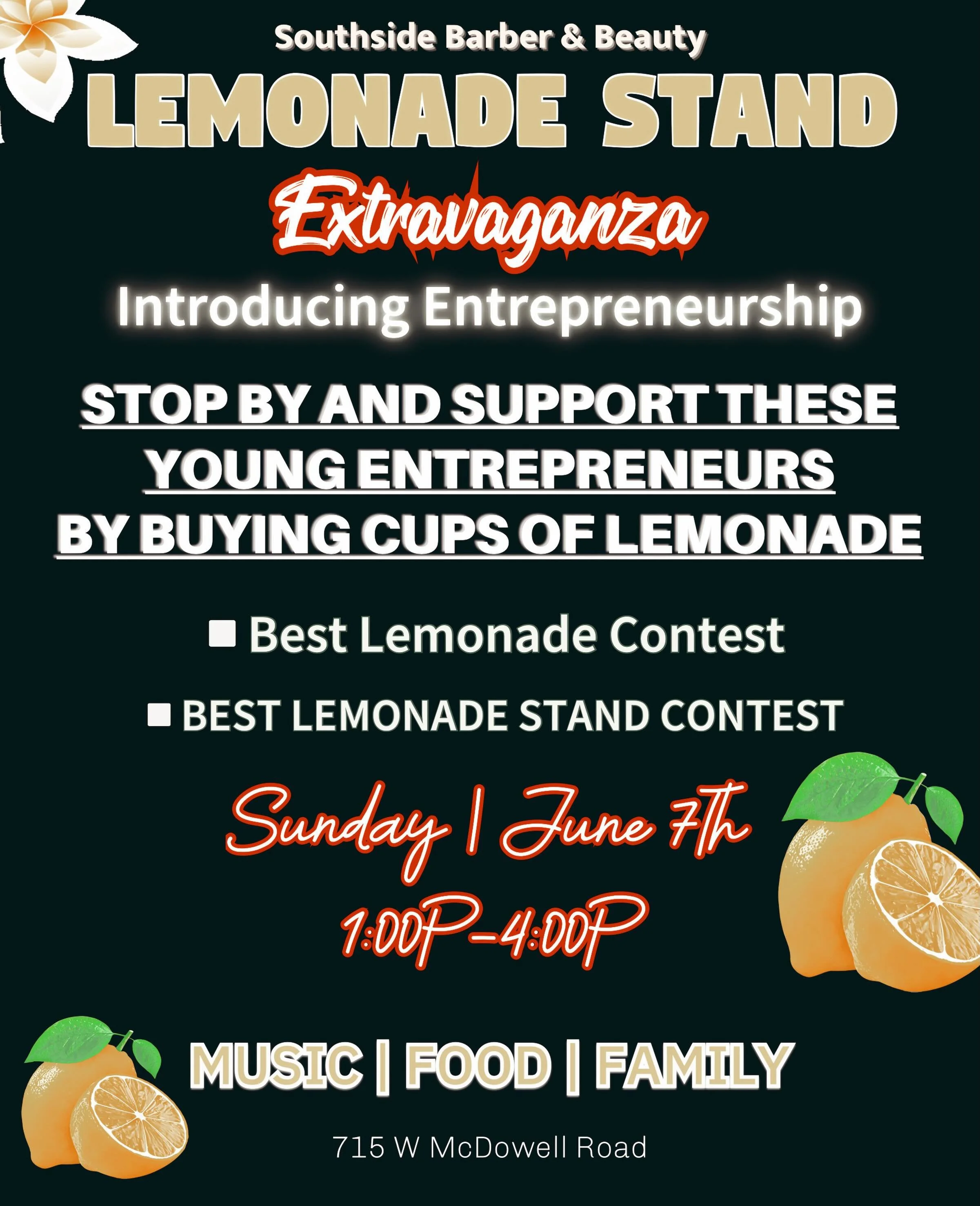 Southside Barber & Beauty

LEMONADE STAND

Extravaganza

Introducing Entrepreneurship

STOP BY AND SUPPORT THESE YOUNG ENTREPRENEURS BY BUYING CUPS OF LEMONADE

■ Best Lemonade Contest

■ BEST LEMONADE STAND CONTEST

Sunday | June 7th

1:00P-4:00P

MUSIC | FOOD | FAMILY

715 W McDowell Road